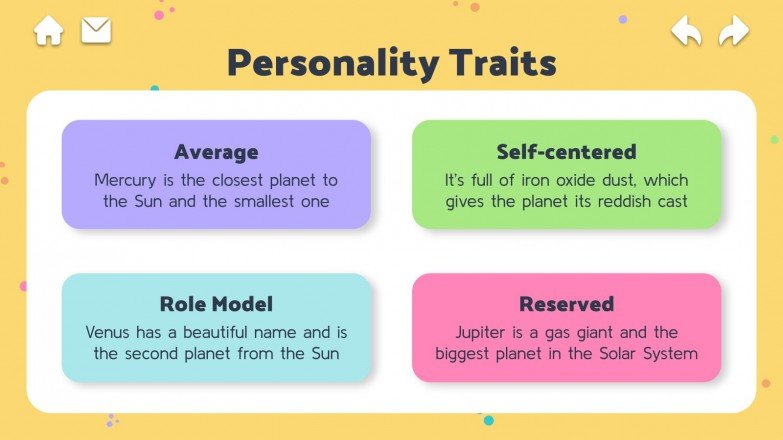 Personality Traits

Average
Mercury is the closest planet to the Sun and the smallest one

Self-centered
It's full of iron oxide dust, which gives the planet its reddish cast

Role Model
Venus has a beautiful name and is the second planet from the Sun

Reserved
Jupiter is a gas giant and the biggest planet in the Solar System